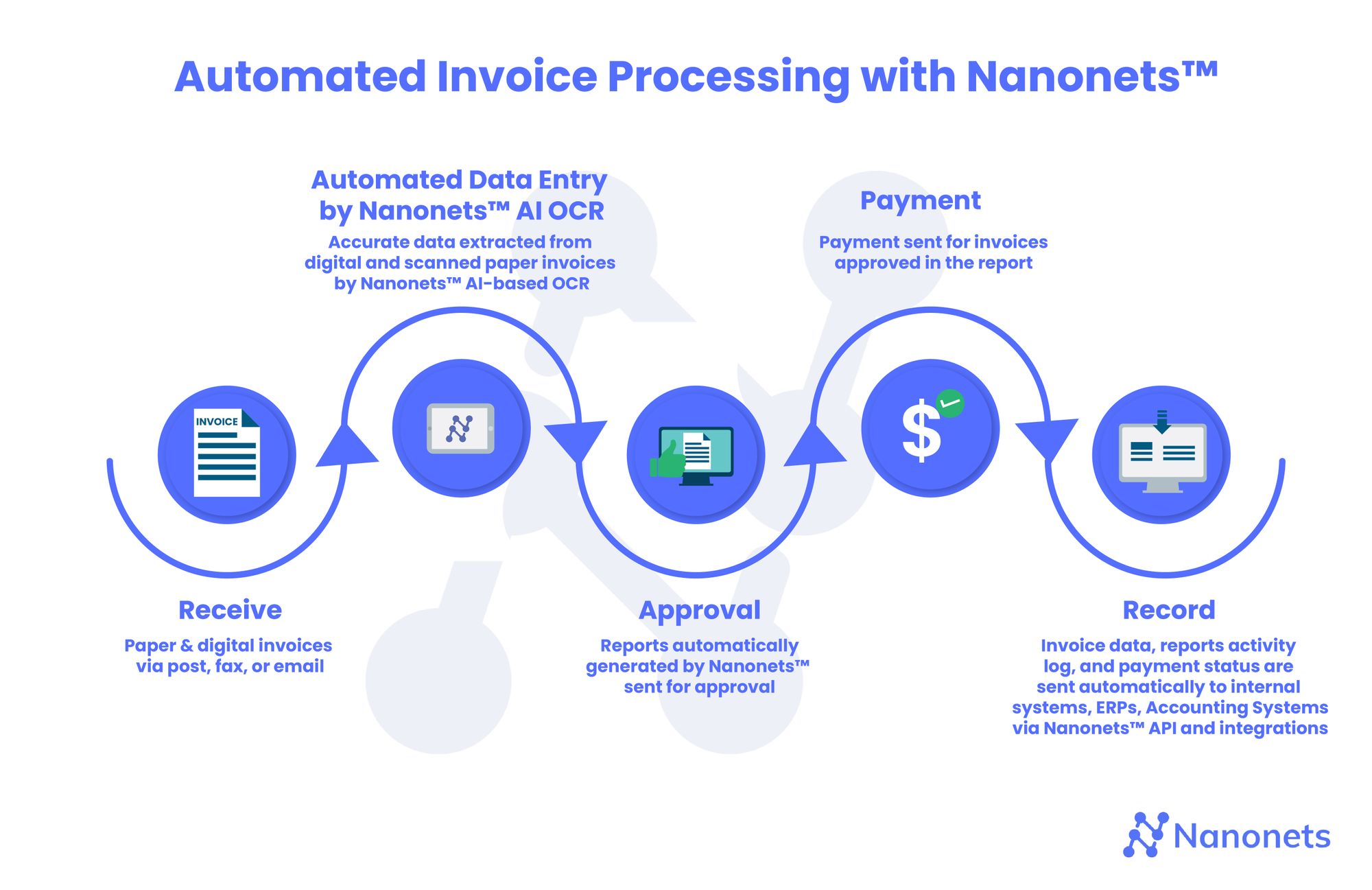 Automated Invoice Processing with Nanonets™

Automated Data Entry by Nanonets™ AI OCR

Accurate data extracted from digital and scanned paper invoices by Nanonets™ AI-based OCR

Payment

Payment sent for invoices approved in the report

INVOICE

$

Receive

Paper & digital invoices via post, fax, or email

Approval

Reports automatically generated by Nanonets™ sent for approval

Record

Invoice data, reports activity log, and payment status are sent automatically to internal systems, ERPs, Accounting Systems via Nanonets™ API and integrations

Nanonets